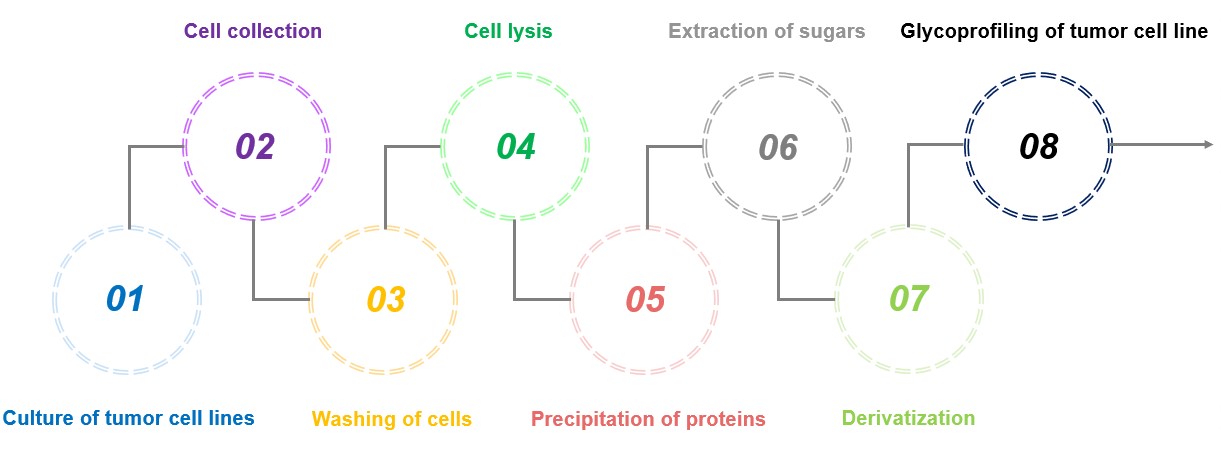 01
Culture of tumor cell lines

02
Cell collection

03
Washing of cells

04
Cell lysis

05
Precipitation of proteins

06
Extraction of sugars

07
Derivatization

08
Glycoprofiling of tumor cell line